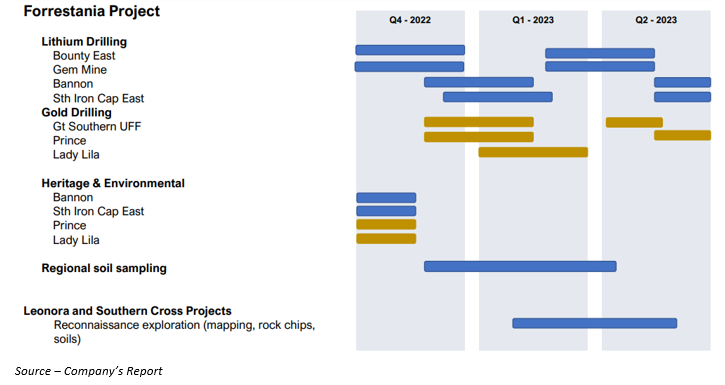 Forrestania Project

Q4 - 2022
Q1 - 2023
Q2 - 2023

Lithium Drilling
Bounty East
Gem Mine
Bannon
Sth Iron Cap East
Gold Drilling
Gt Southern UFF
Prince
Lady Lila

Heritage & Environmental
Bannon
Sth Iron Cap East
Prince
Lady Lila

Regional soil sampling

Leonora and Southern Cross Projects
Reconnaissance exploration (mapping, rock chips, soils)

Source – Company's Report